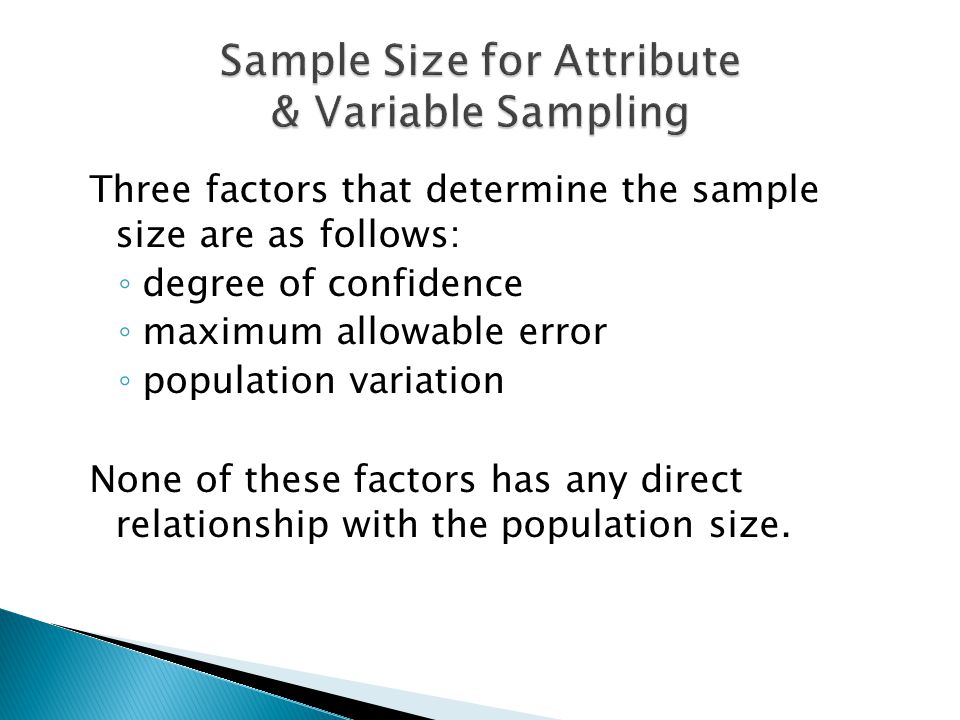 Sample Size for Attribute & Variable Sampling

Three factors that determine the sample size are as follows:
◦ degree of confidence
◦ maximum allowable error
◦ population variation

None of these factors has any direct relationship with the population size.